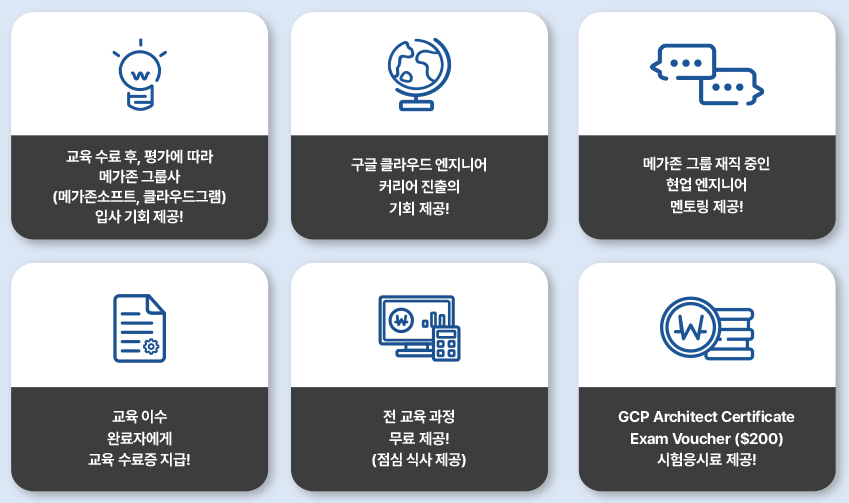 교육 수료 후, 평가에 따라
메가존 그룹사
(메가존소프트, 클라우드그램)
입사 기회 제공!

구글 클라우드 엔지니어
커리어 진출의
기회 제공!

메가존 그룹 재직 중인
현업 엔지니어
멘토링 제공!

교육 이수
완료자에게
교육 수료증 지급!

전 교육 과정
무료 제공!
(점심 식사 제공)

GCP Architect Certificate
Exam Voucher ($200)
시험응시료 제공!